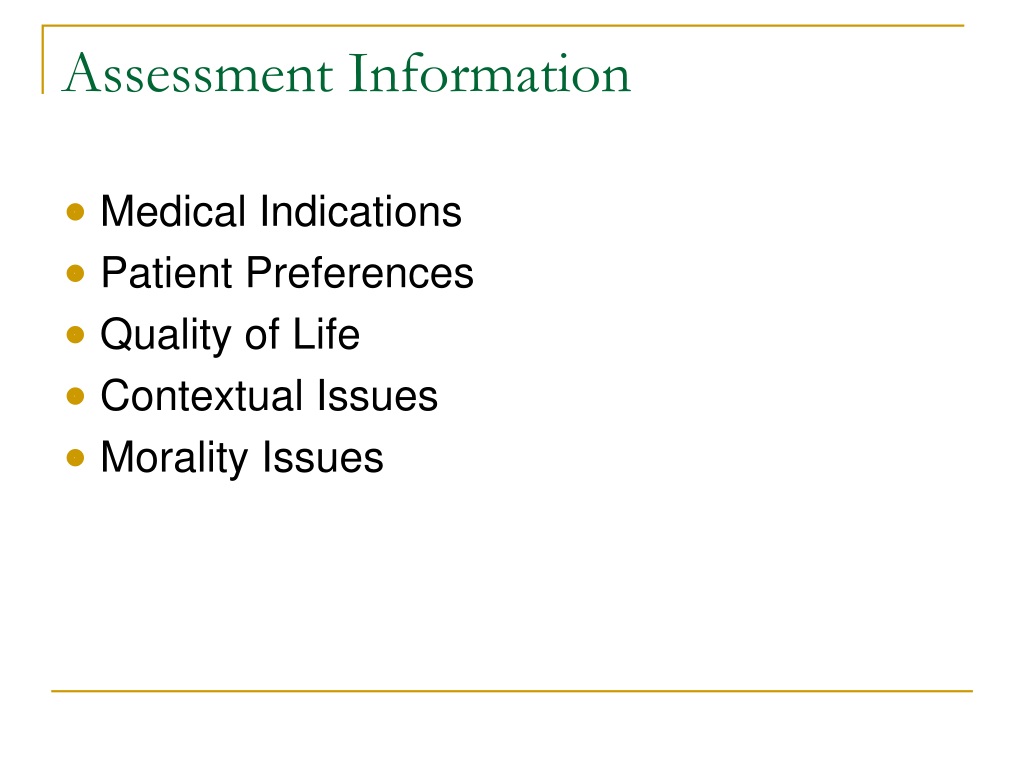 Assessment Information

- Medical Indications
- Patient Preferences
- Quality of Life
- Contextual Issues
- Morality Issues